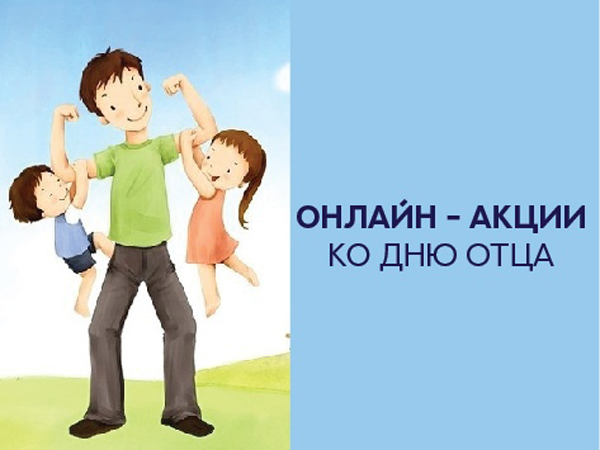 ОНЛАЙН - АКЦИИ
КО ДНЮ ОТЦА